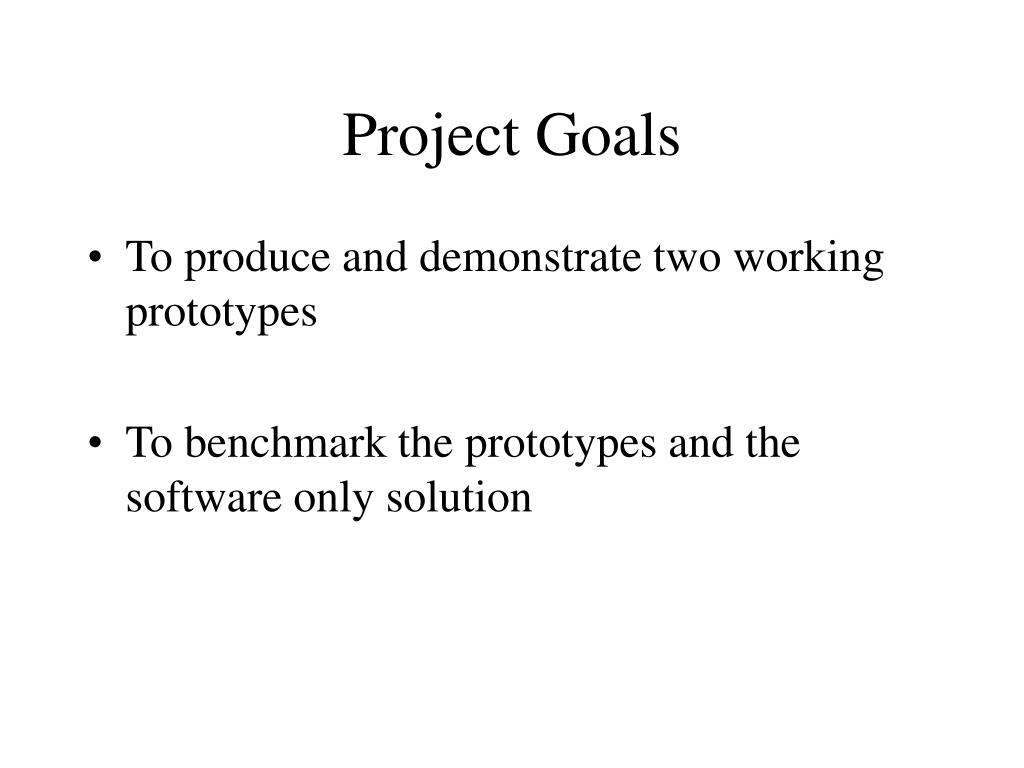 Project Goals

• To produce and demonstrate two working prototypes

• To benchmark the prototypes and the software only solution